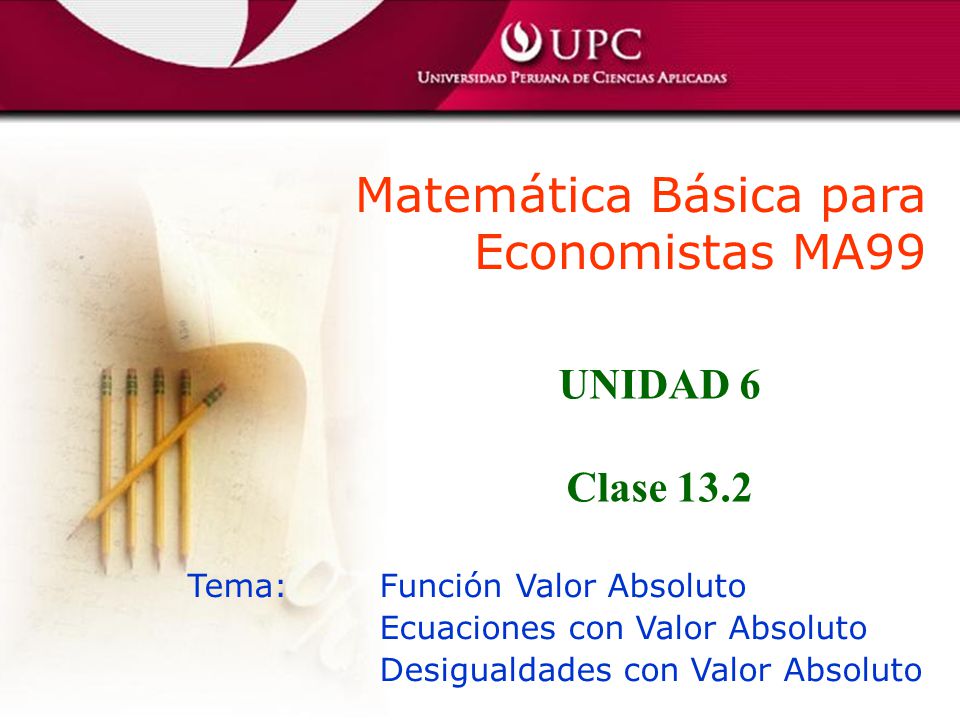 UPC
UNIVERSIDAD PERUANA DE CIENCIAS APLICADAS

Matemática Básica para Economistas MA99

UNIDAD 6

Clase 13.2

Tema: Función Valor Absoluto
Ecuaciones con Valor Absoluto
Desigualdades con Valor Absoluto